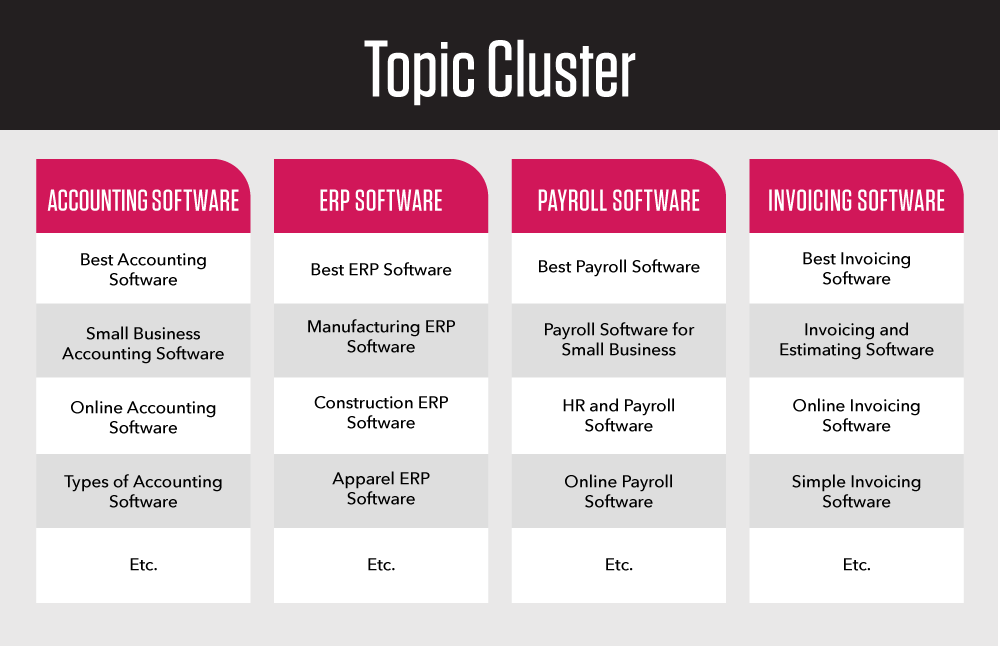 Topic Cluster

| ACCOUNTING SOFTWARE | ERP SOFTWARE | PAYROLL SOFTWARE | INVOICING SOFTWARE |
|---|---|---|---|
| Best Accounting Software | Best ERP Software | Best Payroll Software | Best Invoicing Software |
| Small Business Accounting Software | Manufacturing ERP Software | Payroll Software for Small Business | Invoicing and Estimating Software |
| Online Accounting Software | Construction ERP Software | HR and Payroll Software | Online Invoicing Software |
| Types of Accounting Software | Apparel ERP Software | Online Payroll Software | Simple Invoicing Software |
| Etc. | Etc. | Etc. | Etc. |